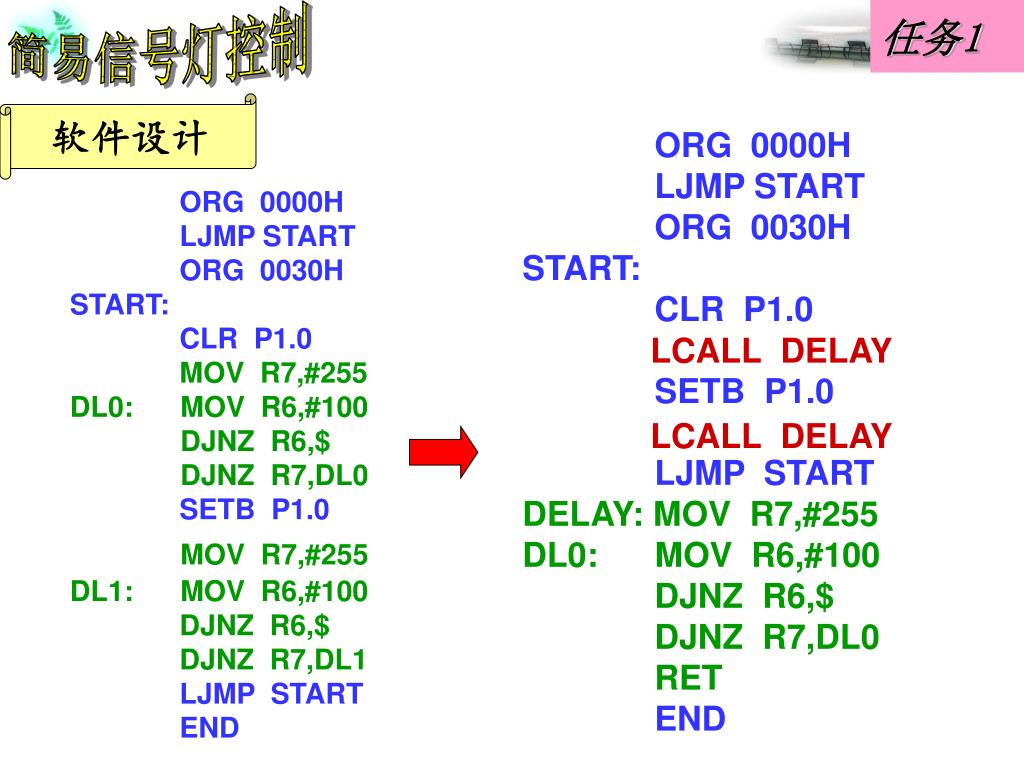 简易信号灯控制

任务1

软件设计

ORG 0000H
LJMP START
ORG 0030H
START:
CLR P1.0
MOV R7,#255
DL0: MOV R6,#100
DJNZ R6,$
DJNZ R7,DL0
SETB P1.0
MOV R7,#255
DL1: MOV R6,#100
DJNZ R6,$
DJNZ R7,DL1
LJMP START
END

ORG 0000H
LJMP START
ORG 0030H
START:
CLR P1.0
LCALL DELAY
SETB P1.0
LCALL DELAY
LJMP START
DELAY: MOV R7,#255
DL0: MOV R6,#100
DJNZ R6,$
DJNZ R7,DL0
RET
END